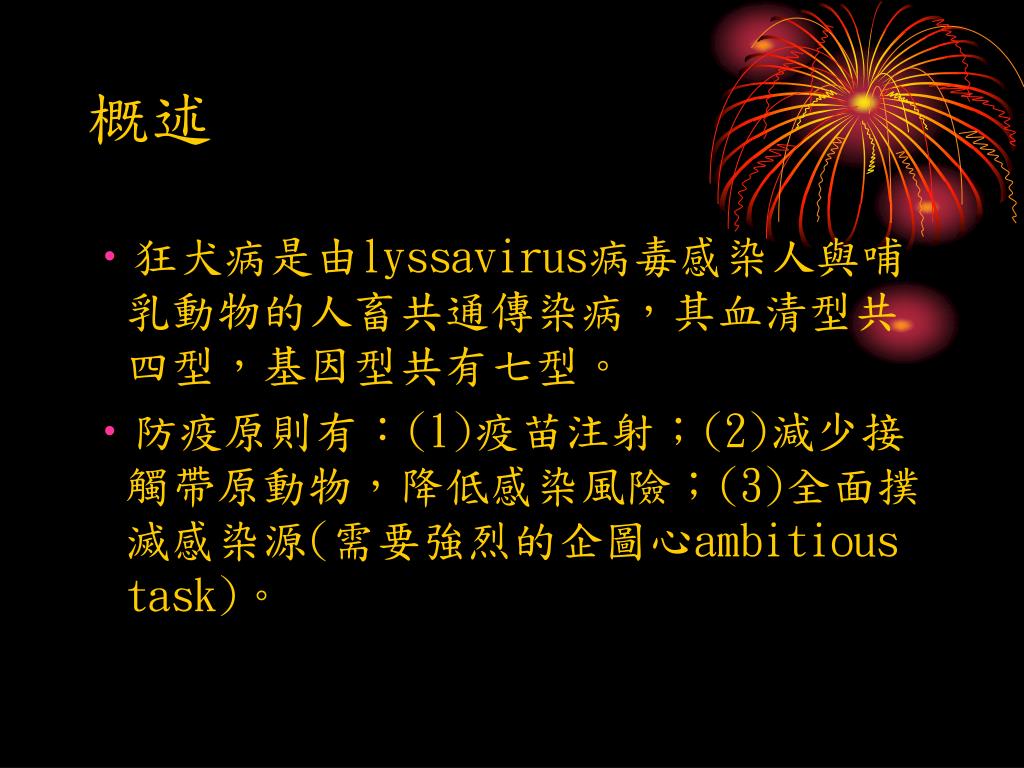 概述

• 狂犬病是由lyssavirus病毒感染人與哺乳動物的人畜共通傳染病，其血清型共四型，基因型共有七型。

• 防疫原則有：(1)疫苗注射；(2)減少接觸帶原動物，降低感染風險；(3)全面撲滅感染源(需要強烈的企圖心ambitious task)。